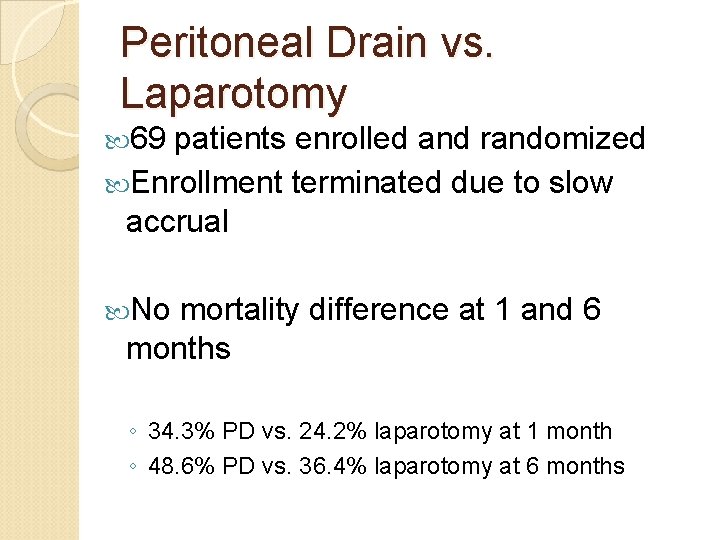 Peritoneal Drain vs. Laparotomy

69 patients enrolled and randomized

Enrollment terminated due to slow accrual

No mortality difference at 1 and 6 months

◦ 34.3% PD vs. 24.2% laparotomy at 1 month
◦ 48.6% PD vs. 36.4% laparotomy at 6 months